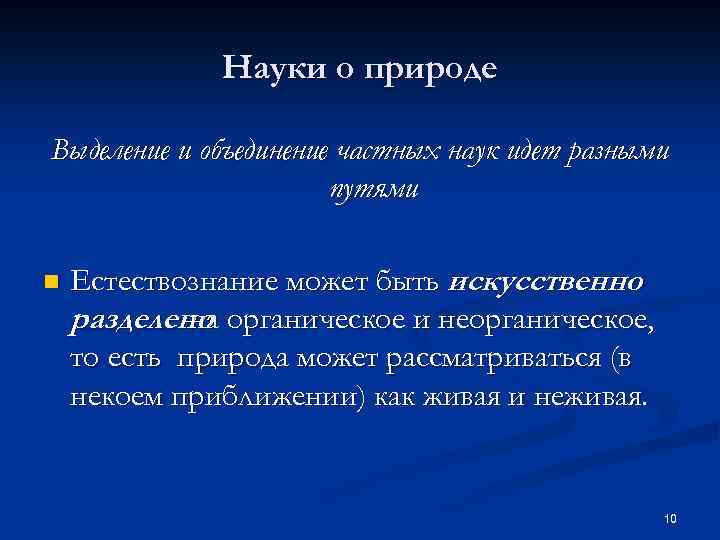 Науки о природе

Выделение и объединение частных наук идет разными путями

Естествознание может быть искусственно разделено на органическое и неорганическое, то есть природа может рассматриваться (в некоем приближении) как живая и неживая.

10